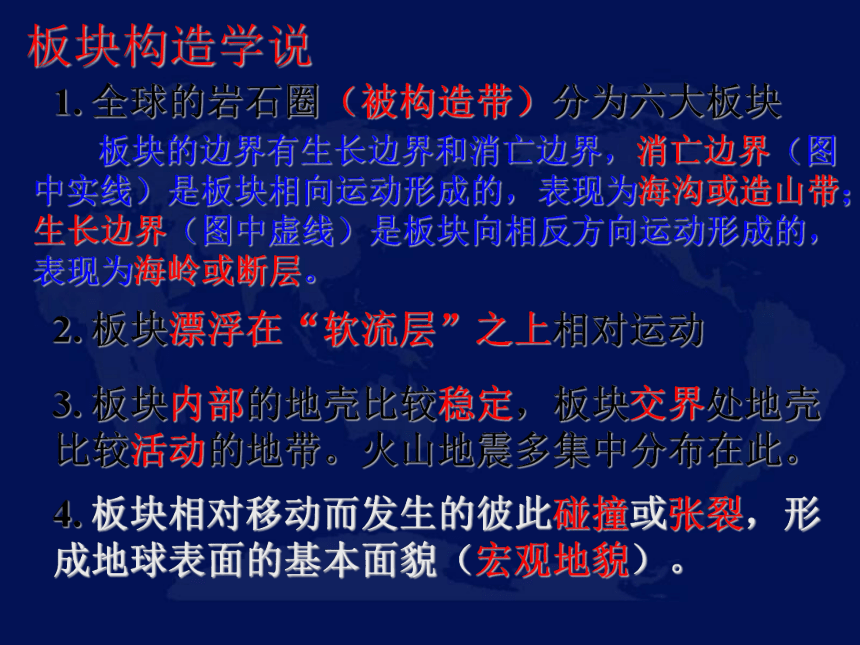 板块构造学说

1. 全球的岩石圈（被构造带）分为六大板块

板块的边界有生长边界和消亡边界，消亡边界（图中实线）是板块相向运动形成的，表现为海沟或造山带；生长边界（图中虚线）是板块向相反方向运动形成的，表现为海岭或断层。

2. 板块漂浮在“软流层”之上相对运动

3. 板块内部的地壳比较稳定，板块交界处地壳比较活动的地带。火山地震多集中分布在此。

4. 板块相对移动而发生的彼此碰撞或张裂，形成地球表面的基本面貌（宏观地貌）。